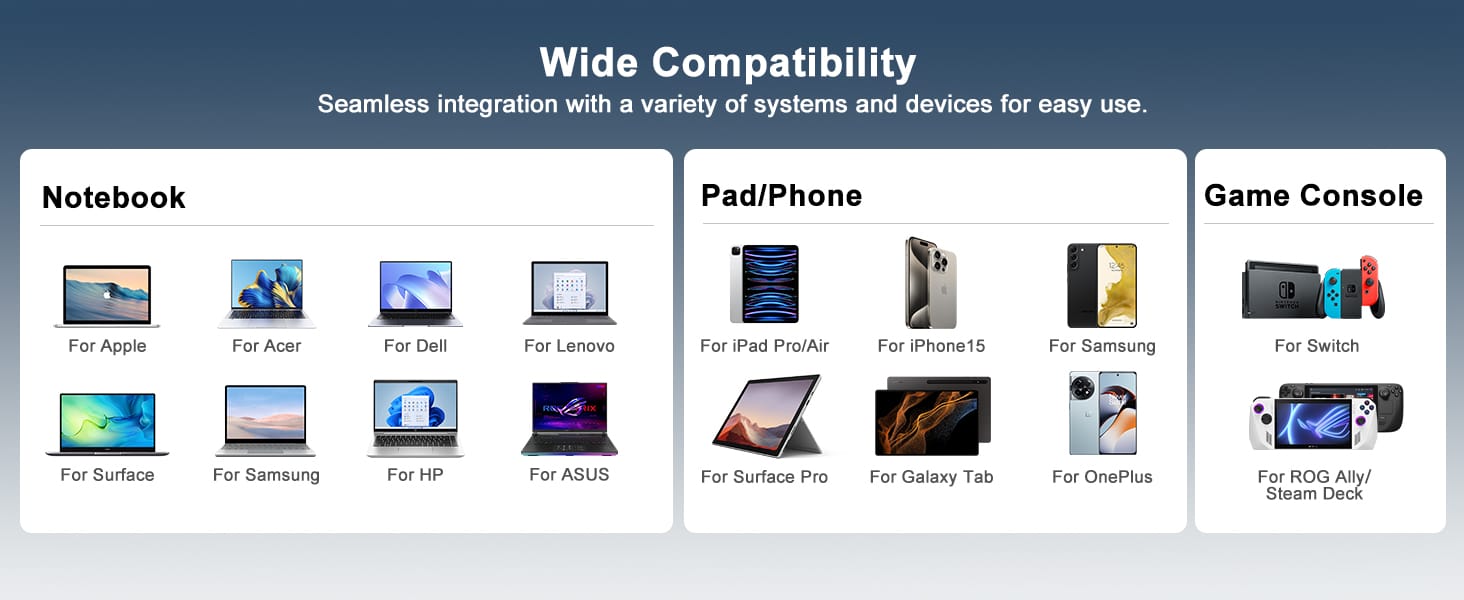 Wide Compatibility
Seamless integration with a variety of systems and devices for easy use.

Notebook

For Apple
For Acer
For Dell
For Lenovo
For Surface
For Samsung
For HP
For ASUS

Pad/Phone

For iPad Pro/Air
For iPhone15
For Samsung
For Surface Pro
For Galaxy Tab
For OnePlus

Game Console

For Switch
For ROG Ally/ Steam Deck